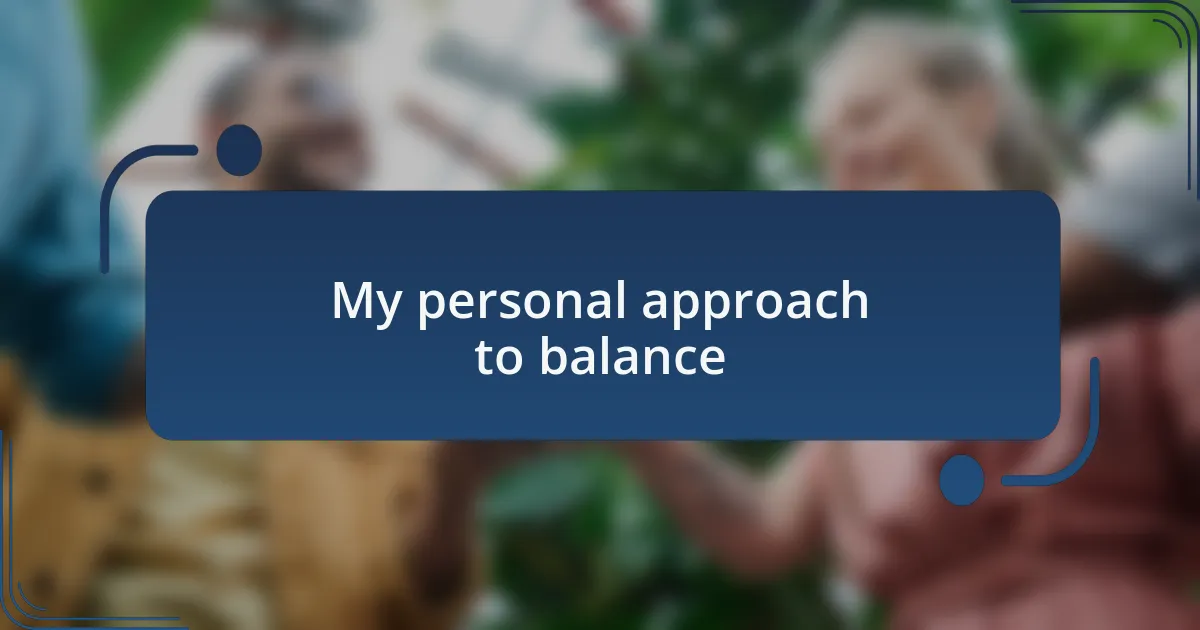 My personal approach to balance